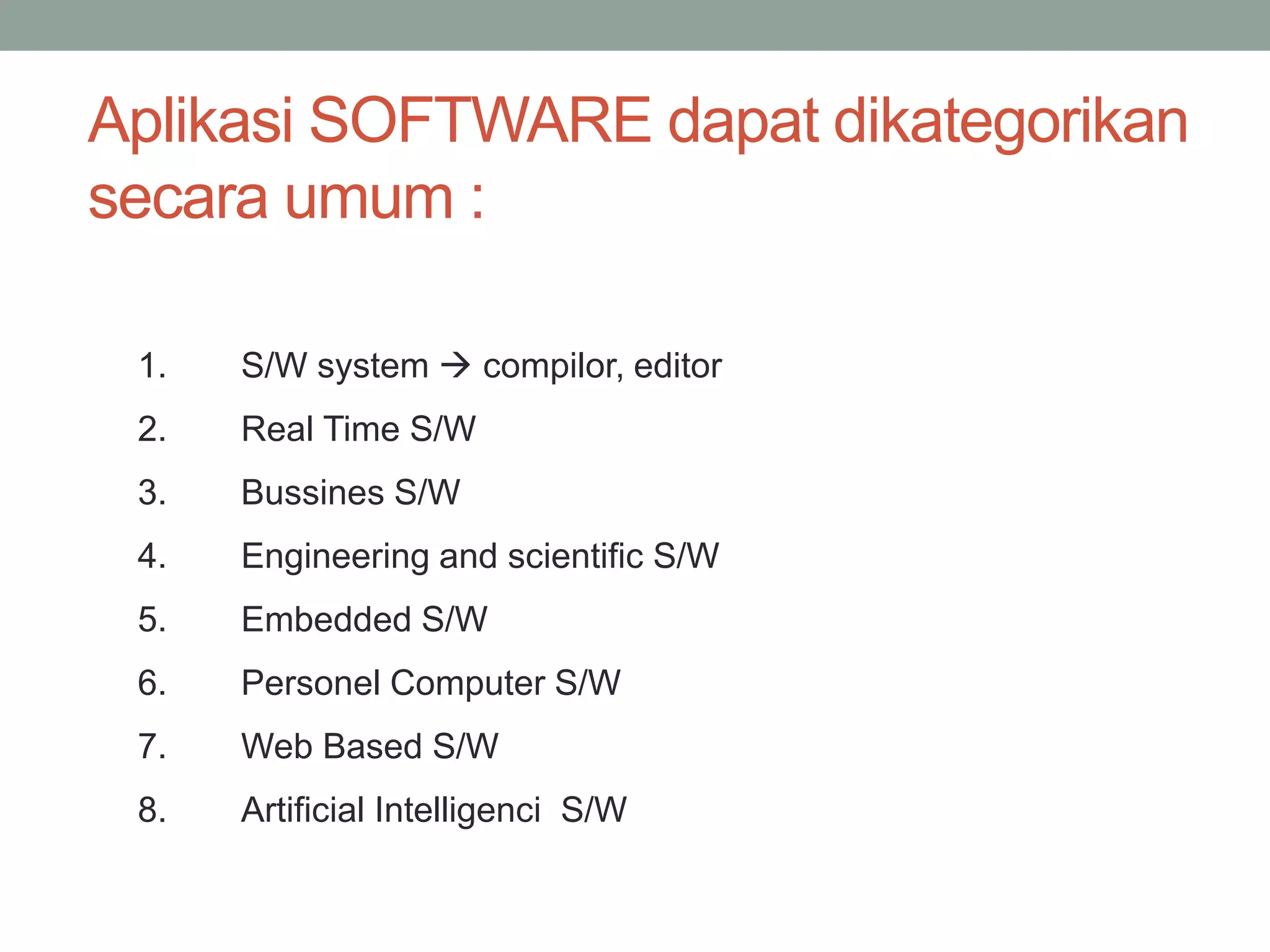 Aplikasi SOFTWARE dapat dikategorikan secara umum :

1. S/W system → compilor, editor
2. Real Time S/W
3. Bussines S/W
4. Engineering and scientific S/W
5. Embedded S/W
6. Personel Computer S/W
7. Web Based S/W
8. Artificial Intelligenci S/W